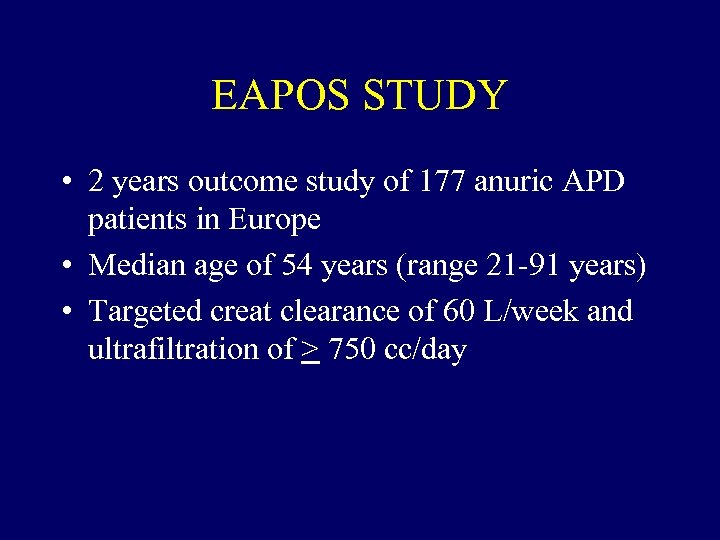 EAPOS STUDY

• 2 years outcome study of 177 anuric APD patients in Europe
• Median age of 54 years (range 21-91 years)
• Targeted creat clearance of 60 L/week and ultrafiltration of $\geq$ 750 cc/day